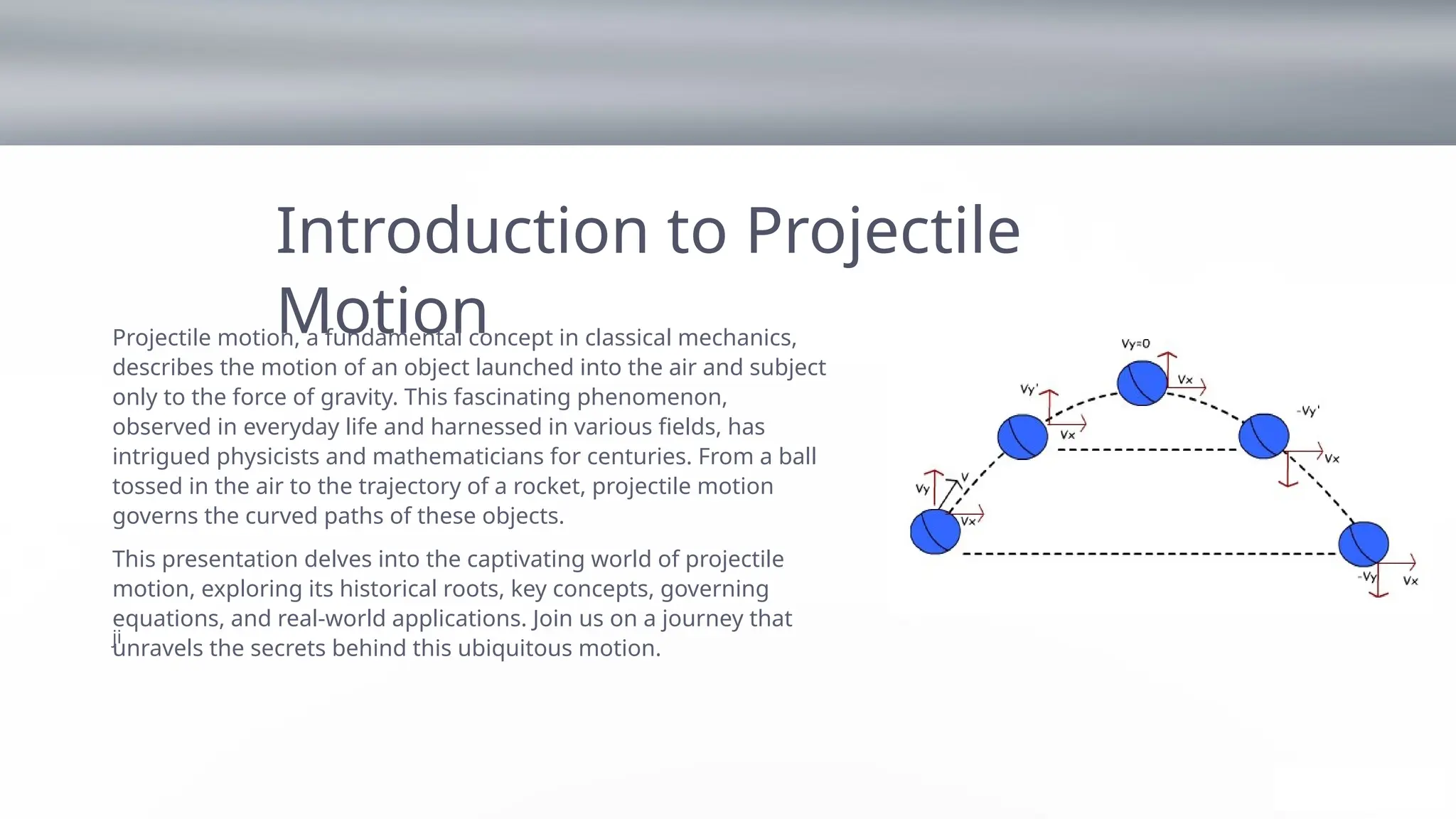 Introduction to Projectile Motion

Projectile motion, a fundamental concept in classical mechanics, describes the motion of an object launched into the air and subject only to the force of gravity. This fascinating phenomenon, observed in everyday life and harnessed in various fields, has intrigued physicists and mathematicians for centuries. From a ball tossed in the air to the trajectory of a rocket, projectile motion governs the curved paths of these objects.

This presentation delves into the captivating world of projectile motion, exploring its historical roots, key concepts, governing equations, and real-world applications. Join us on a journey that unravels the secrets behind this ubiquitous motion.

Vy=0
Vx
Vy'
Vx
-Vy'
Vx
Vy
V
Vx
-Vy
Vx